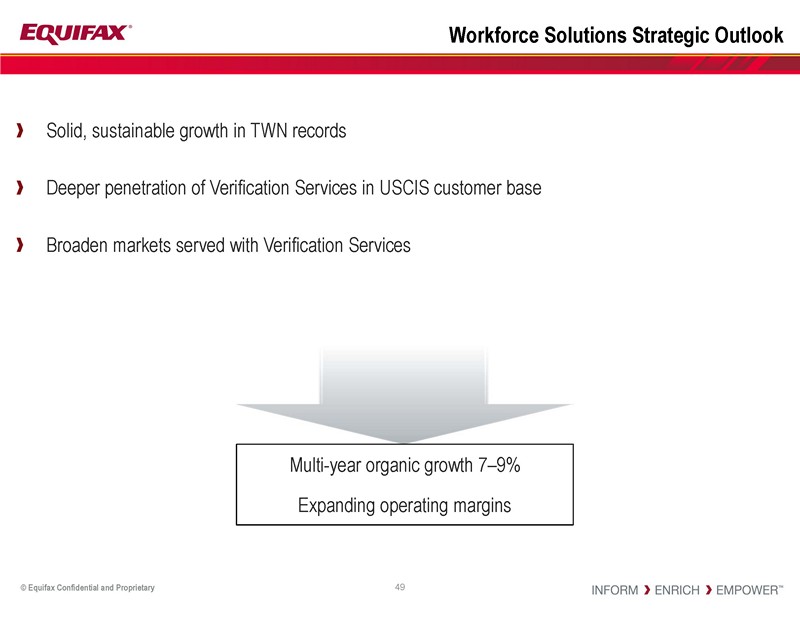 EQUIFAX®

Workforce Solutions Strategic Outlook

› Solid, sustainable growth in TWN records

› Deeper penetration of Verification Services in USCIS customer base

› Broaden markets served with Verification Services

Multi-year organic growth 7–9%

Expanding operating margins

© Equifax Confidential and Proprietary

49

INFORM › ENRICH › EMPOWER™